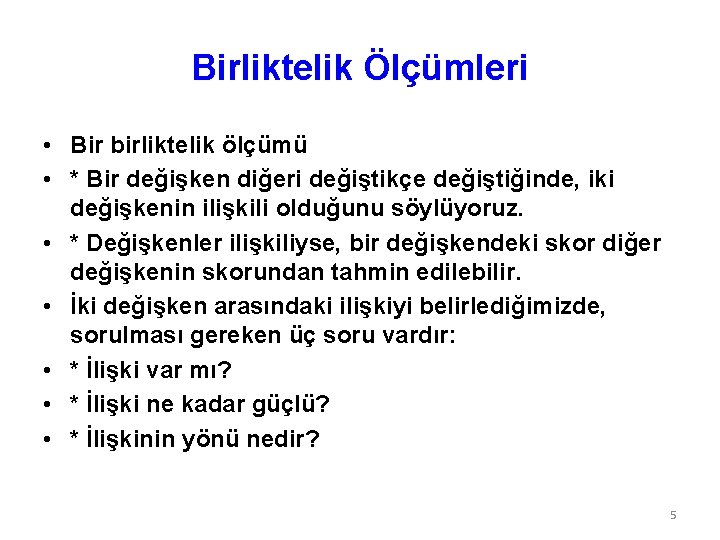 Birliktelik Ölçümleri

• Bir birliktelik ölçümü
• * Bir değişken diğeri değiştikçe değiştiğinde, iki değişkenin ilişkili olduğunu söylüyoruz.
• * Değişkenler ilişkiliyse, bir değişkendeki skor diğer değişkenin skorundan tahmin edilebilir.
• İki değişken arasındaki ilişkiyi belirlediğimizde, sorulması gereken üç soru vardır:
• * İlişki var mı?
• * İlişki ne kadar güçlü?
• * İlişkinin yönü nedir?

5